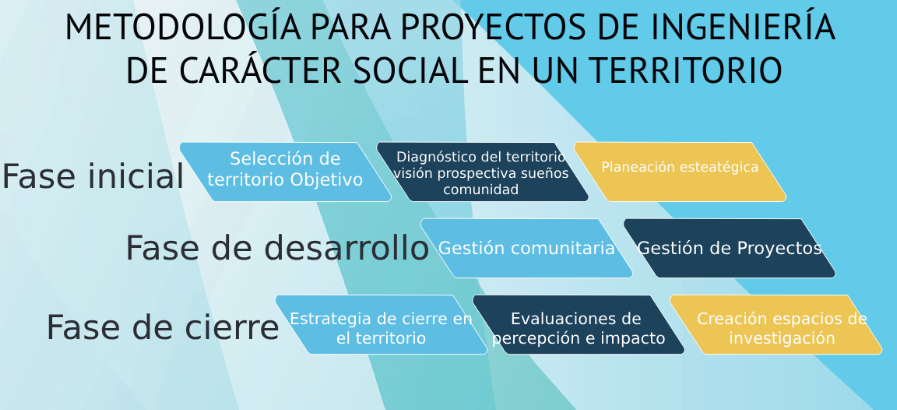 METODOLOGÍA PARA PROYECTOS DE INGENIERÍA DE CARÁCTER SOCIAL EN UN TERRITORIO

Fase inicial

Selección de territorio Objetivo

Diagnóstico del territorio visión prospectiva sueños comunidad

Planeación esteatégica

Fase de desarrollo

Gestión comunitaria

Gestión de Proyectos

Fase de cierre

Estrategia de cierre en el territorio

Evaluaciones de percepción e impacto

Creación espacios de investigación